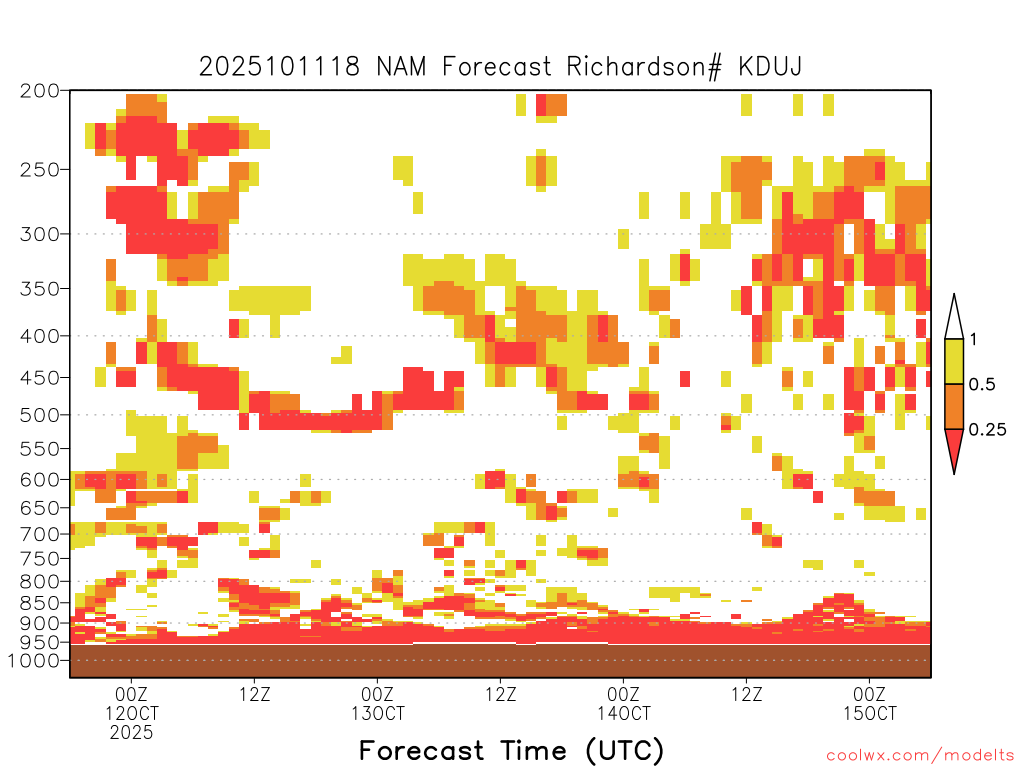 2025101118 NAM Forecast Richardson# KDUJ

200
250
300
350
400
450
500
550
600
650
700
750
800
850
900
950
1000

1
0.5
0.25

00Z
12OCT
2025
12Z
00Z
13OCT
12Z
00Z
14OCT
12Z
00Z
15OCT

Forecast Time (UTC)

coolwx.com/modelts